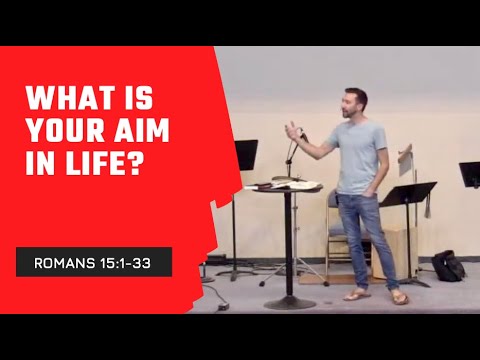 WHAT IS YOUR AIM IN LIFE?

ROMANS 15:1-33